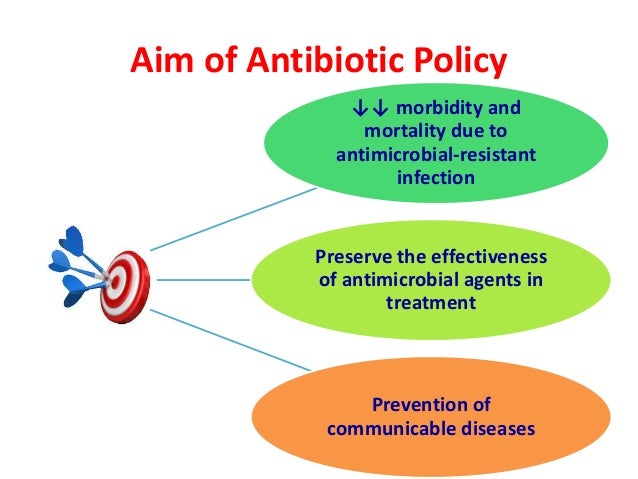 Aim of Antibiotic Policy

↓↓ morbidity and mortality due to antimicrobial-resistant infection

Preserve the effectiveness of antimicrobial agents in treatment

Prevention of communicable diseases